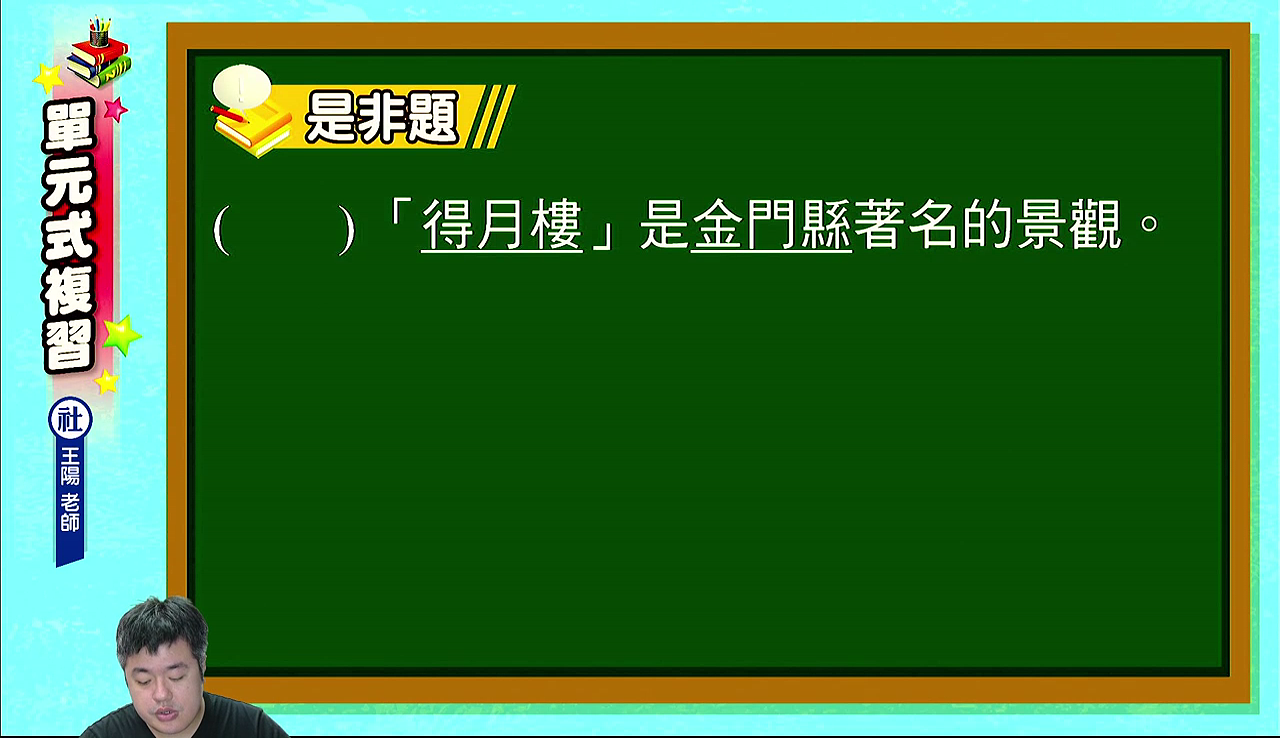 單元式複習

社

王陽 老師

是非題

(　　)「得月樓」是金門縣著名的景觀。